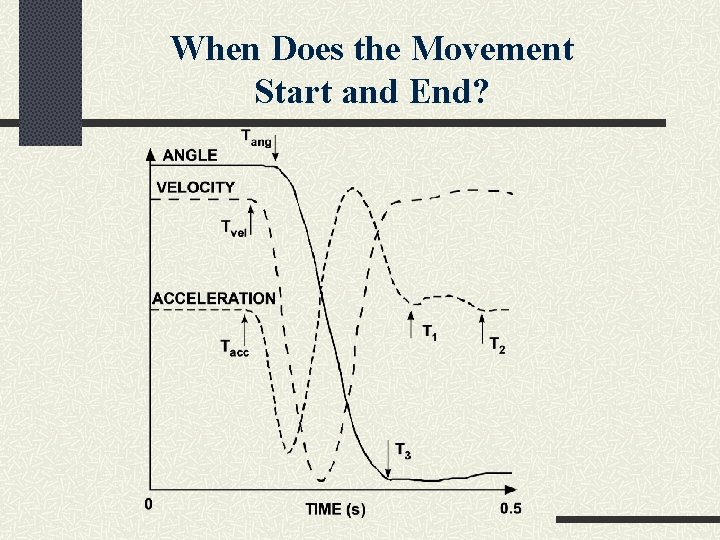 When Does the Movement Start and End?

$T_{ang}$

ANGLE

VELOCITY

$T_{vel}$

ACCELERATION

$T_{acc}$

$T_1$

$T_2$

$T_3$

0

TIME (s)

0.5